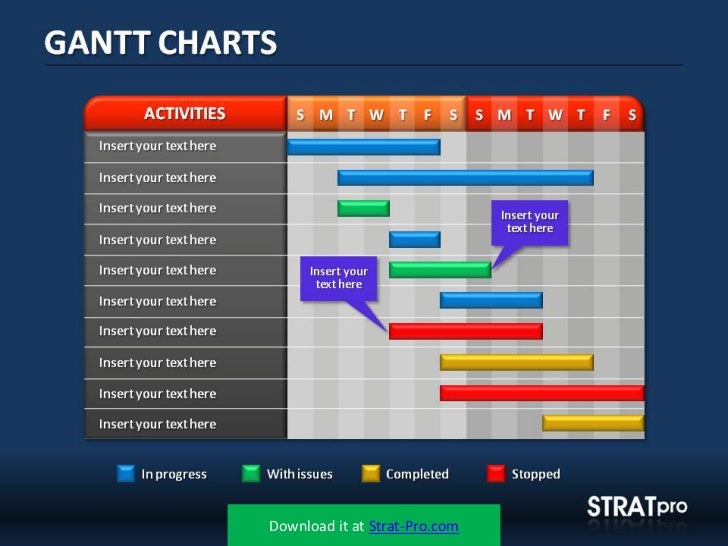 GANTT CHARTS

| ACTIVITIES | S | M | T | W | T | F | S | S | M | T | W | T | F | S |
|---|---|---|---|---|---|---|---|---|---|---|---|---|---|---|
| Insert your text here | | | | | | | | | | | | | | |
| Insert your text here | | | | | | | | | | | | | | |
| Insert your text here | | | | | | | | | | | | | | |
| Insert your text here | | | | | | | | | | | | | | |
| Insert your text here | | | | | | | | | | | | | | |
| Insert your text here | | | | | | | | | | | | | | |
| Insert your text here | | | | | | | | | | | | | | |
| Insert your text here | | | | | | | | | | | | | | |
| Insert your text here | | | | | | | | | | | | | | |
| Insert your text here | | | | | | | | | | | | | | |

Insert your text here

Insert your text here

In progress
With issues
Completed
Stopped

STRATpro

Download it at Strat-Pro.com